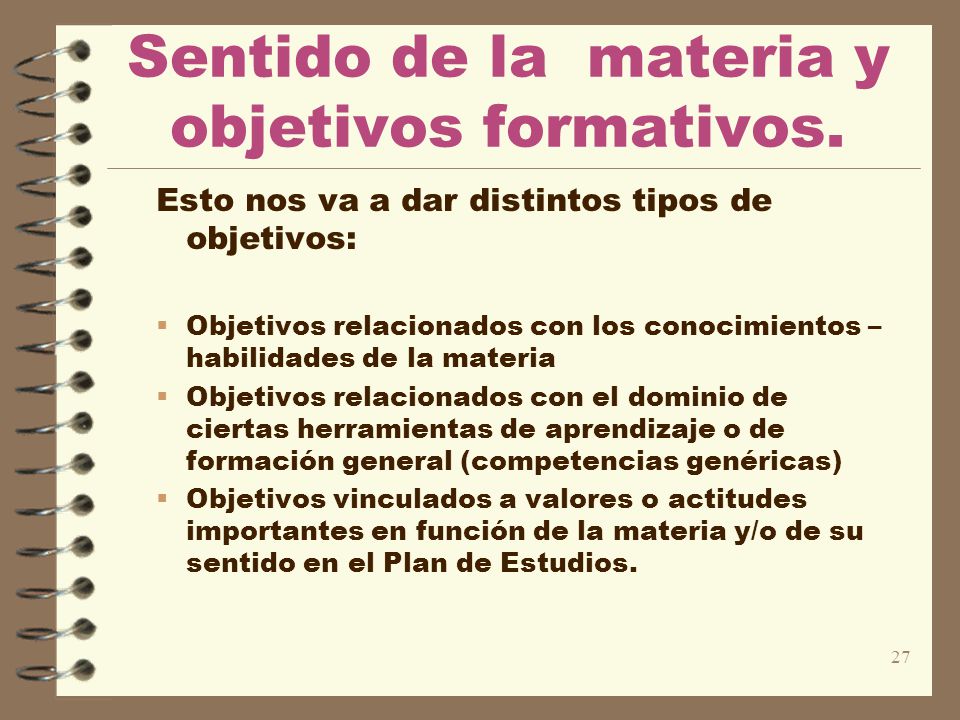 Sentido de la materia y objetivos formativos.

Esto nos va a dar distintos tipos de objetivos:

▪ Objetivos relacionados con los conocimientos – habilidades de la materia
▪ Objetivos relacionados con el dominio de ciertas herramientas de aprendizaje o de formación general (competencias genéricas)
▪ Objetivos vinculados a valores o actitudes importantes en función de la materia y/o de su sentido en el Plan de Estudios.

27